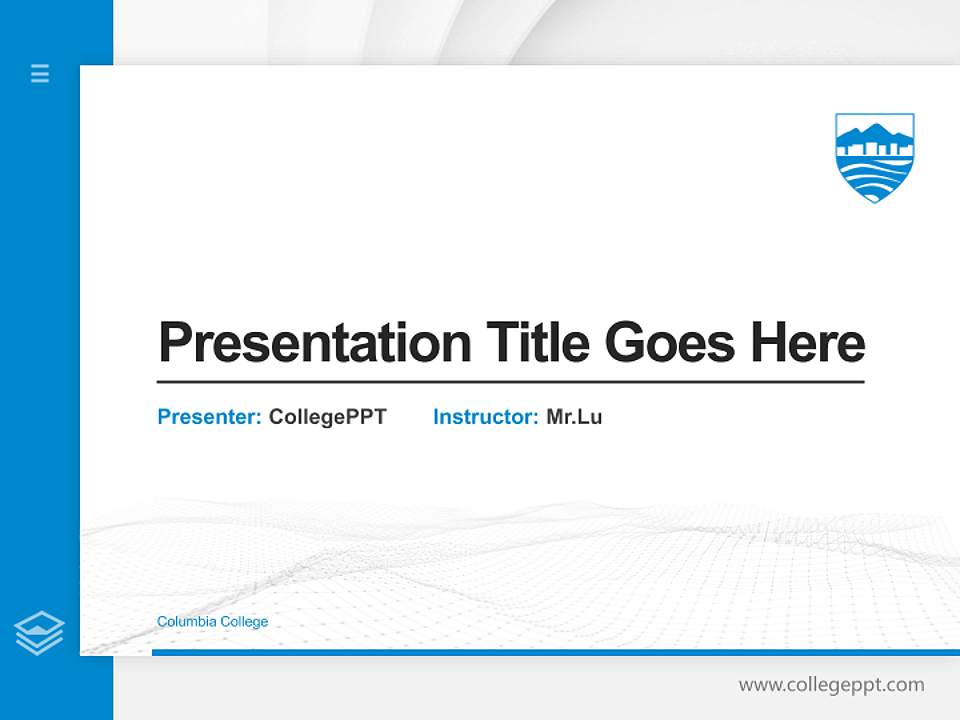 Presentation Title Goes Here

Presenter: CollegePPT Instructor: Mr.Lu

Columbia College

www.collegeppt.com